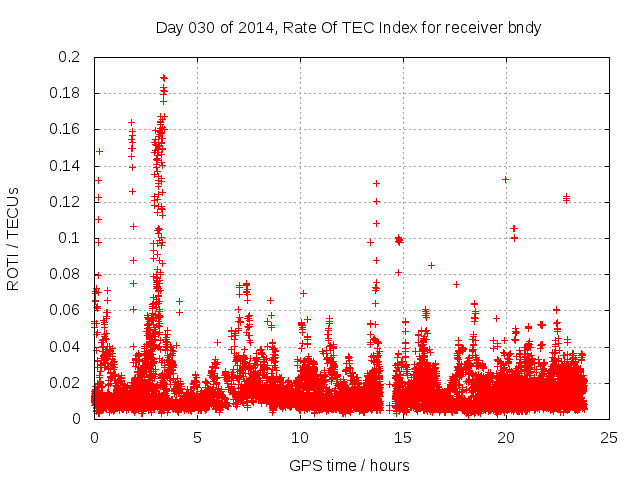 Day 030 of 2014, Rate Of TEC Index for receiver bndy

ROTI / TECUs

0.2
0.18
0.16
0.14
0.12
0.1
0.08
0.06
0.04
0.02
0

0
5
10
15
20
25

GPS time / hours